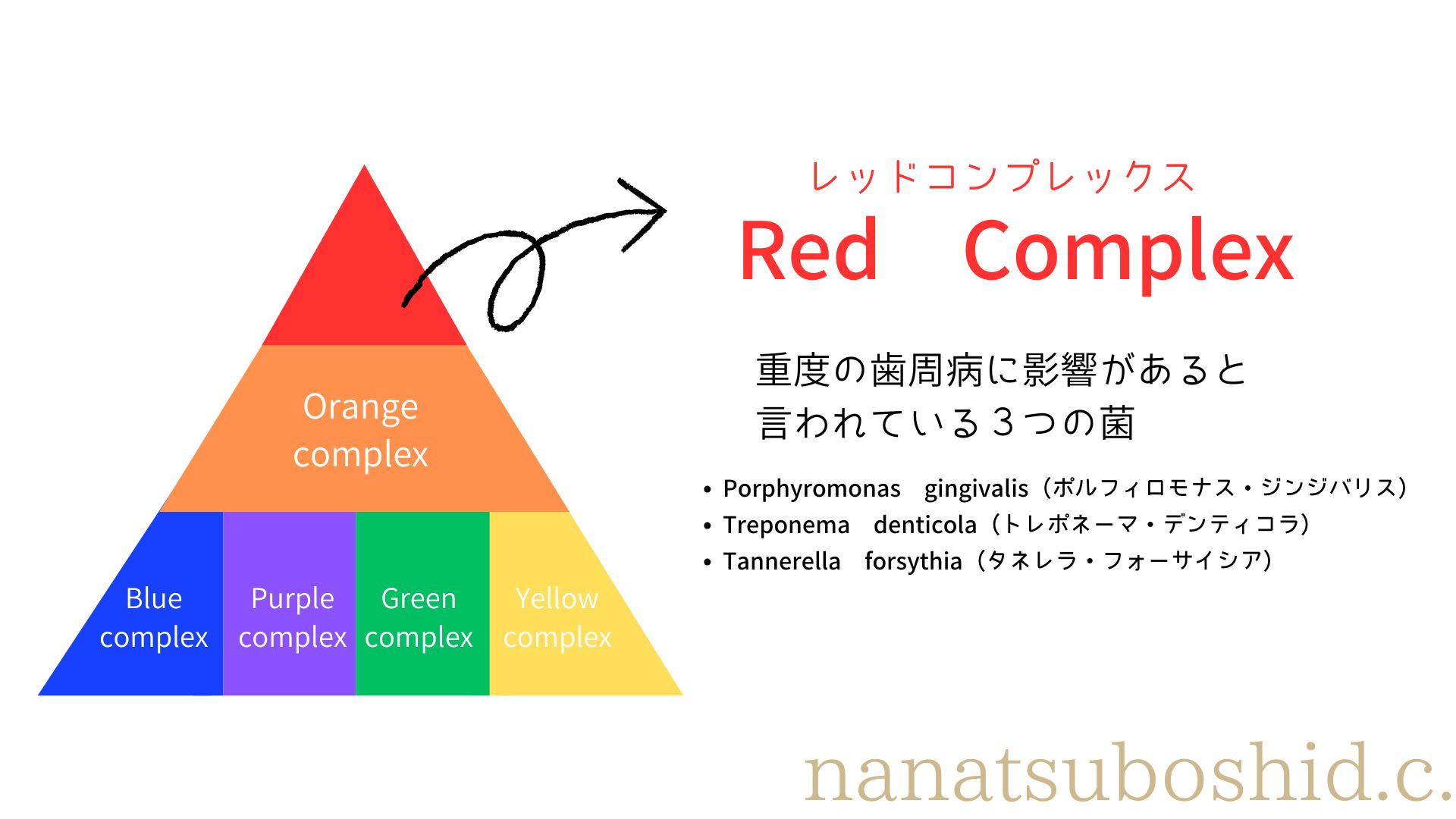 Orange complex

Blue complex

Purple complex

Green complex

Yellow complex

レッドコンプレックス
Red　Complex

重度の歯周病に影響があると言われている３つの菌

• Porphyromonas　gingivalis（ポルフィロモナス・ジンジバリス）
• Treponema　denticola（トレポネーマ・デンティコラ）
• Tannerella　forsythia（タネレラ・フォーサイシア）

nanatsuboshid.c.